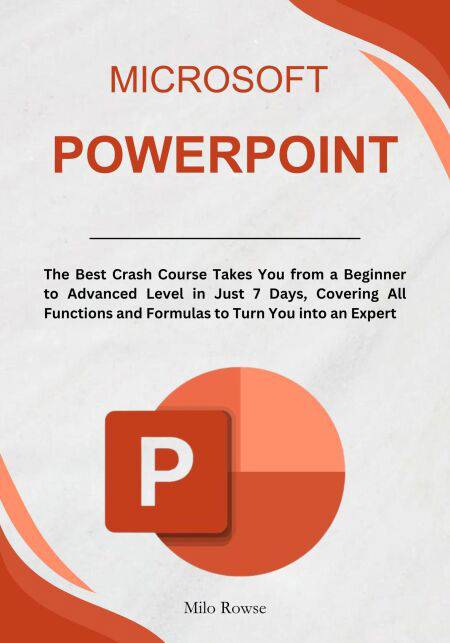 MICROSOFT

POWERPOINT

The Best Crash Course Takes You from a Beginner to Advanced Level in Just 7 Days, Covering All Functions and Formulas to Turn You into an Expert

P

Milo Rowse